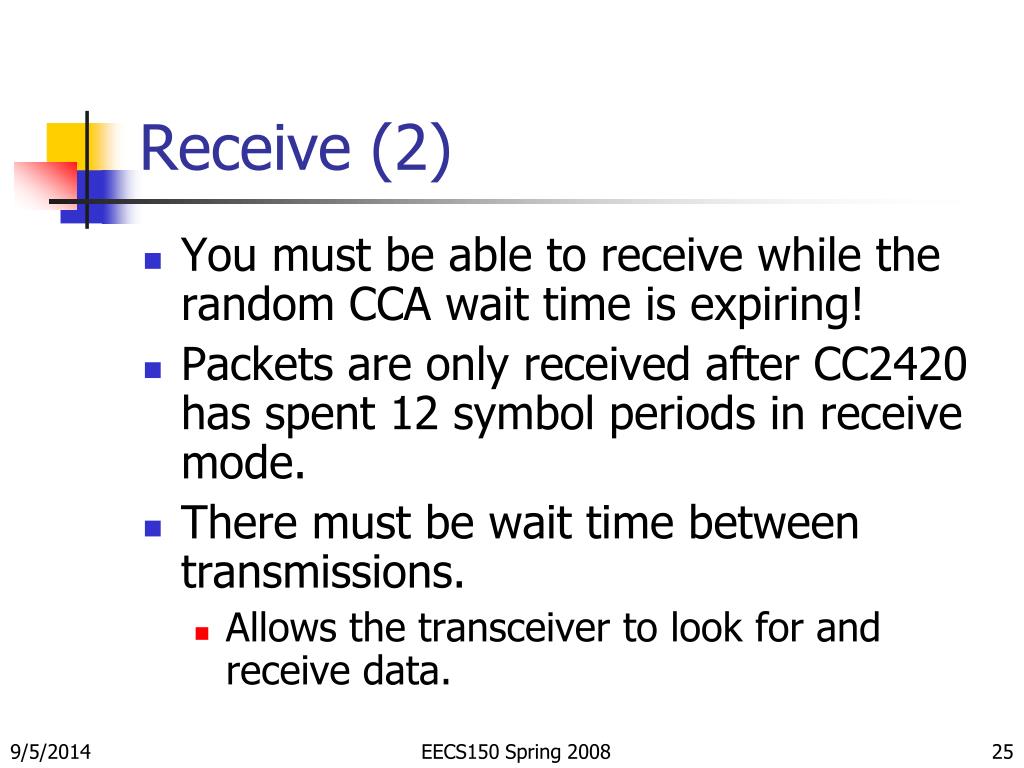 Receive (2)

- You must be able to receive while the random CCA wait time is expiring!
- Packets are only received after CC2420 has spent 12 symbol periods in receive mode.
- There must be wait time between transmissions.
  - Allows the transceiver to look for and receive data.

9/5/2014

EECS150 Spring 2008

25